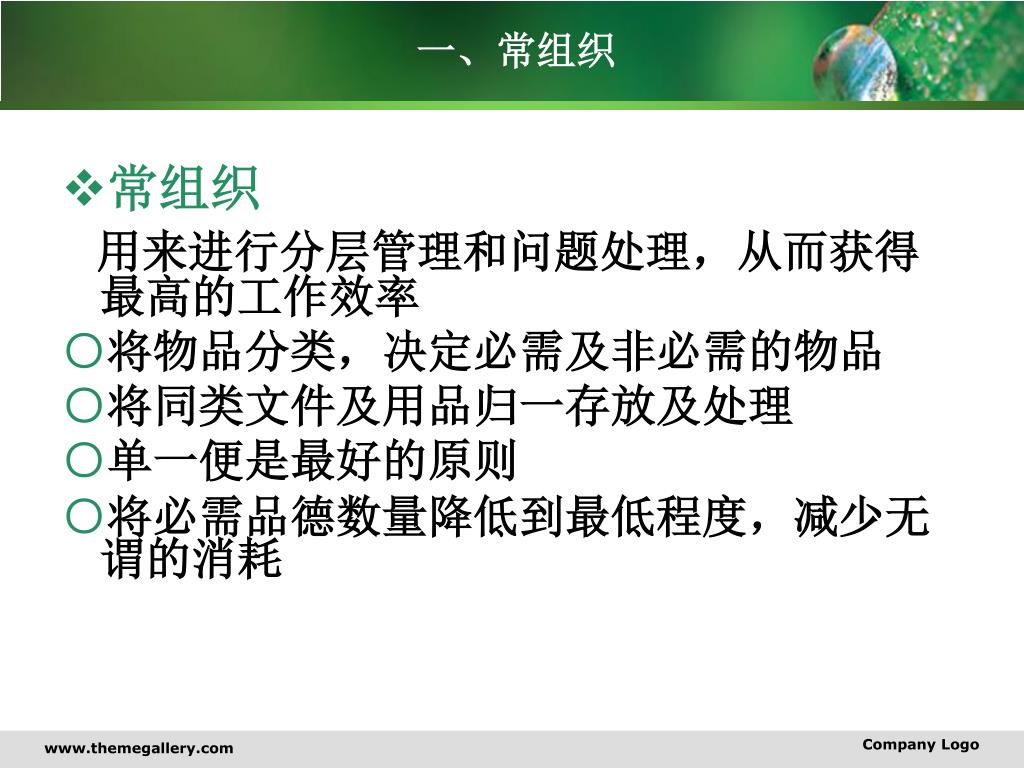 一、常组织

❖常组织

用来进行分层管理和问题处理，从而获得最高的工作效率

○将物品分类，决定必需及非必需的物品

○将同类文件及用品归一存放及处理

○单一便是最好的原则

○将必需品德数量降低到最低程度，减少无谓的消耗

www.themegallery.com

Company Logo